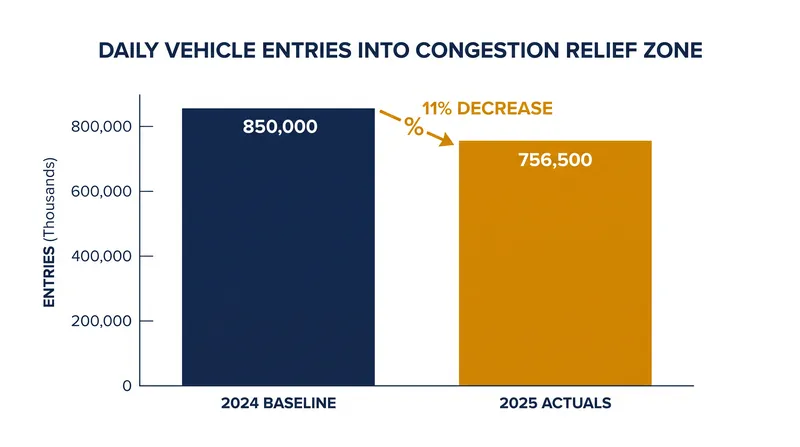 DAILY VEHICLE ENTRIES INTO CONGESTION RELIEF ZONE

ENTRIES (Thousands)

800,000
600,000
400,000
200,000
0

850,000

11% DECREASE

%

756,500

2024 BASELINE

2025 ACTUALS